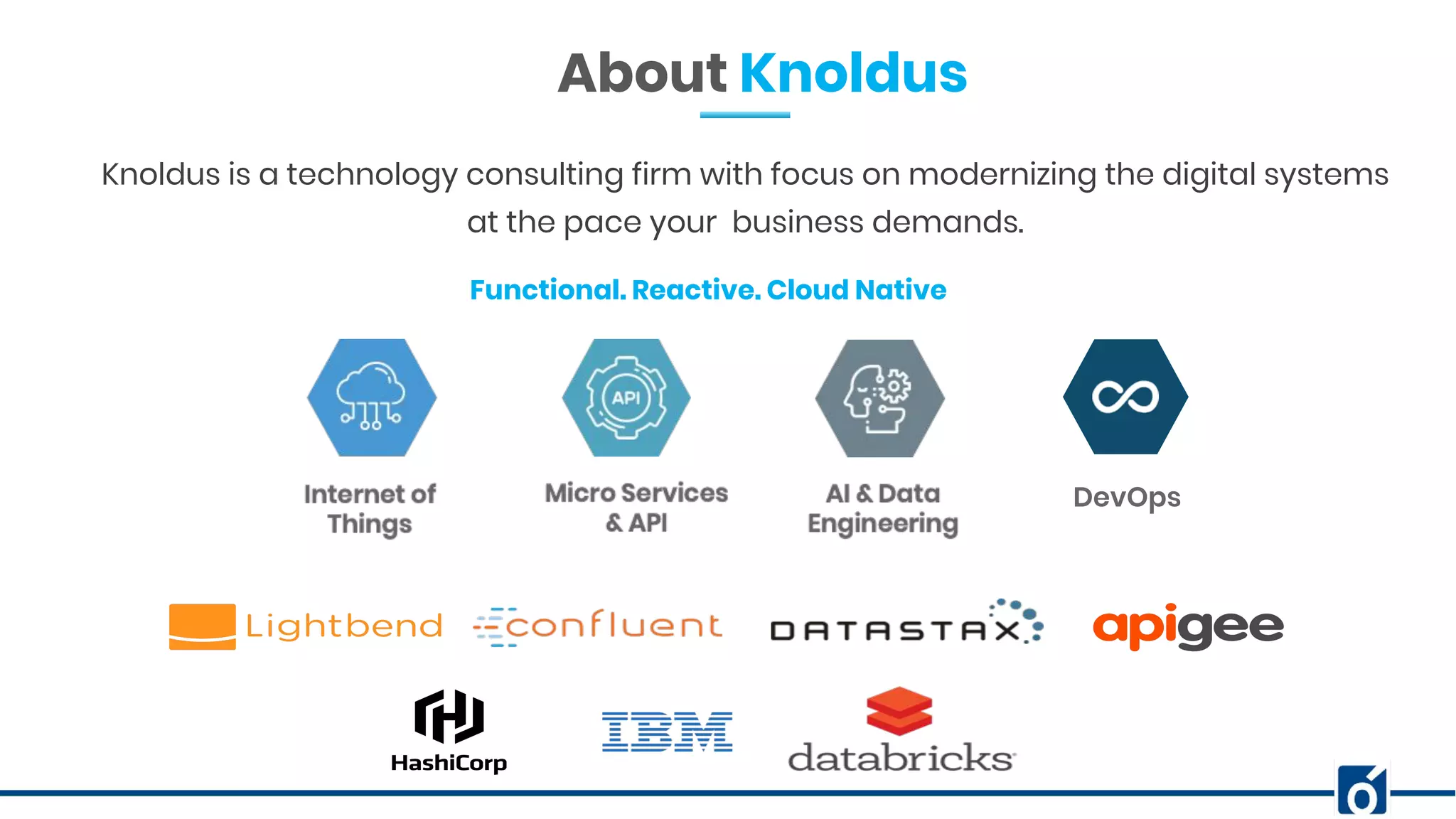 About Knoldus

Knoldus is a technology consulting firm with focus on modernizing the digital systems at the pace your business demands.

Functional. Reactive. Cloud Native

API

Internet of Things

Micro Services & API

AI & Data Engineering

DevOps

Lightbend

confluent

DATASTAX

apigee

HashiCorp

IBM

databricks